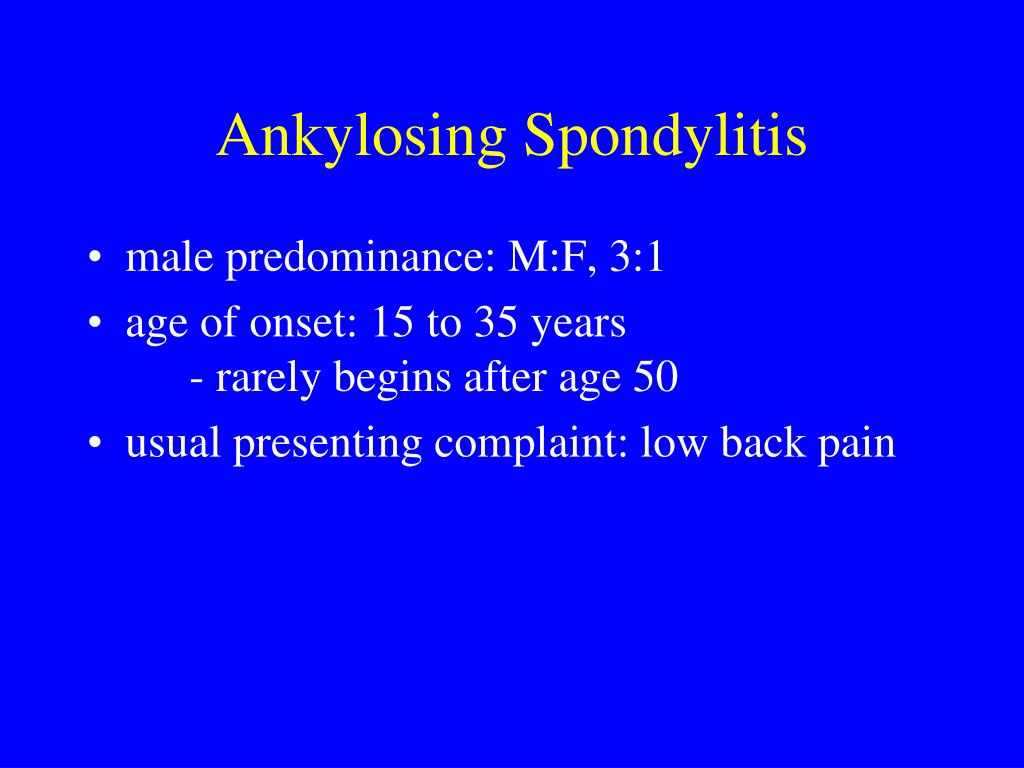 Ankylosing Spondylitis

• male predominance: M:F, 3:1
• age of onset: 15 to 35 years
- rarely begins after age 50
• usual presenting complaint: low back pain